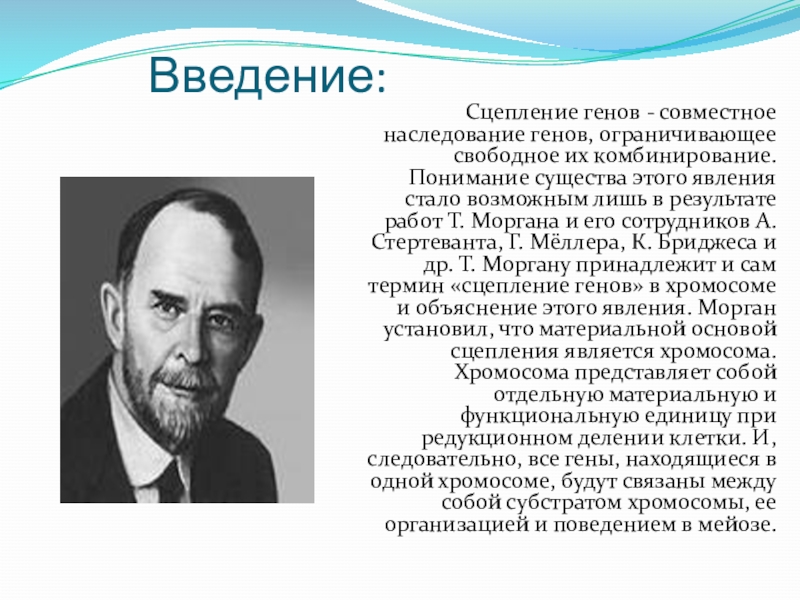 Введение:

Сцепление генов - совместное наследование генов, ограничивающее свободное их комбинирование. Понимание существа этого явления стало возможным лишь в результате работ Т. Моргана и его сотрудников А. Стертеванта, Г. Мёллера, К. Бриджеса и др. Т. Моргану принадлежит и сам термин «сцепление генов» в хромосоме и объяснение этого явления. Морган установил, что материальной основой сцепления является хромосома. Хромосома представляет собой отдельную материальную и функциональную единицу при редукционном делении клетки. И, следовательно, все гены, находящиеся в одной хромосоме, будут связаны между собой субстратом хромосомы, ее организацией и поведением в мейозе.